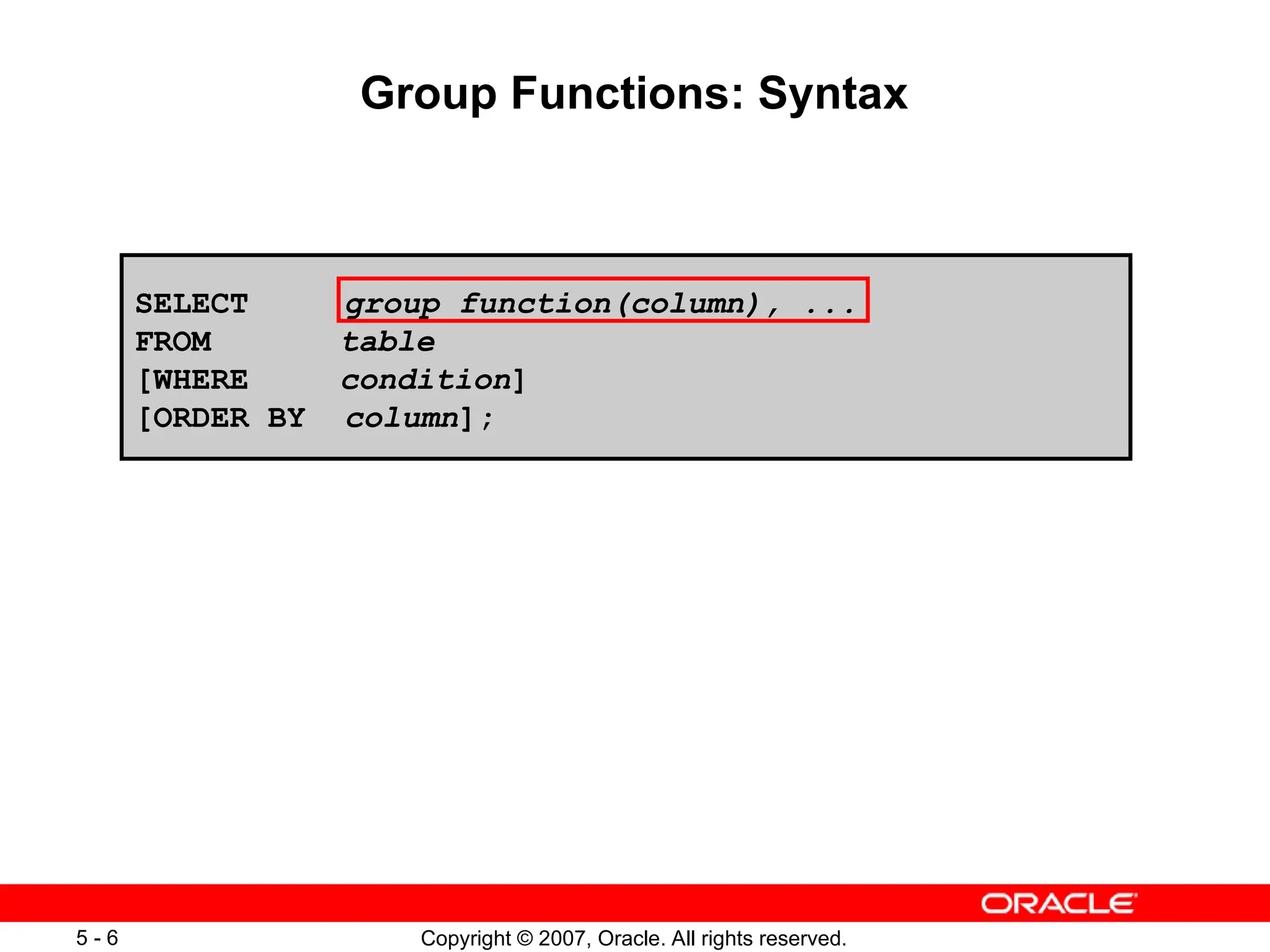 Group Functions: Syntax

SELECT group_function(column), ...
FROM table
[WHERE condition]
[ORDER BY column];

ORACLE

5 - 6

Copyright © 2007, Oracle. All rights reserved.